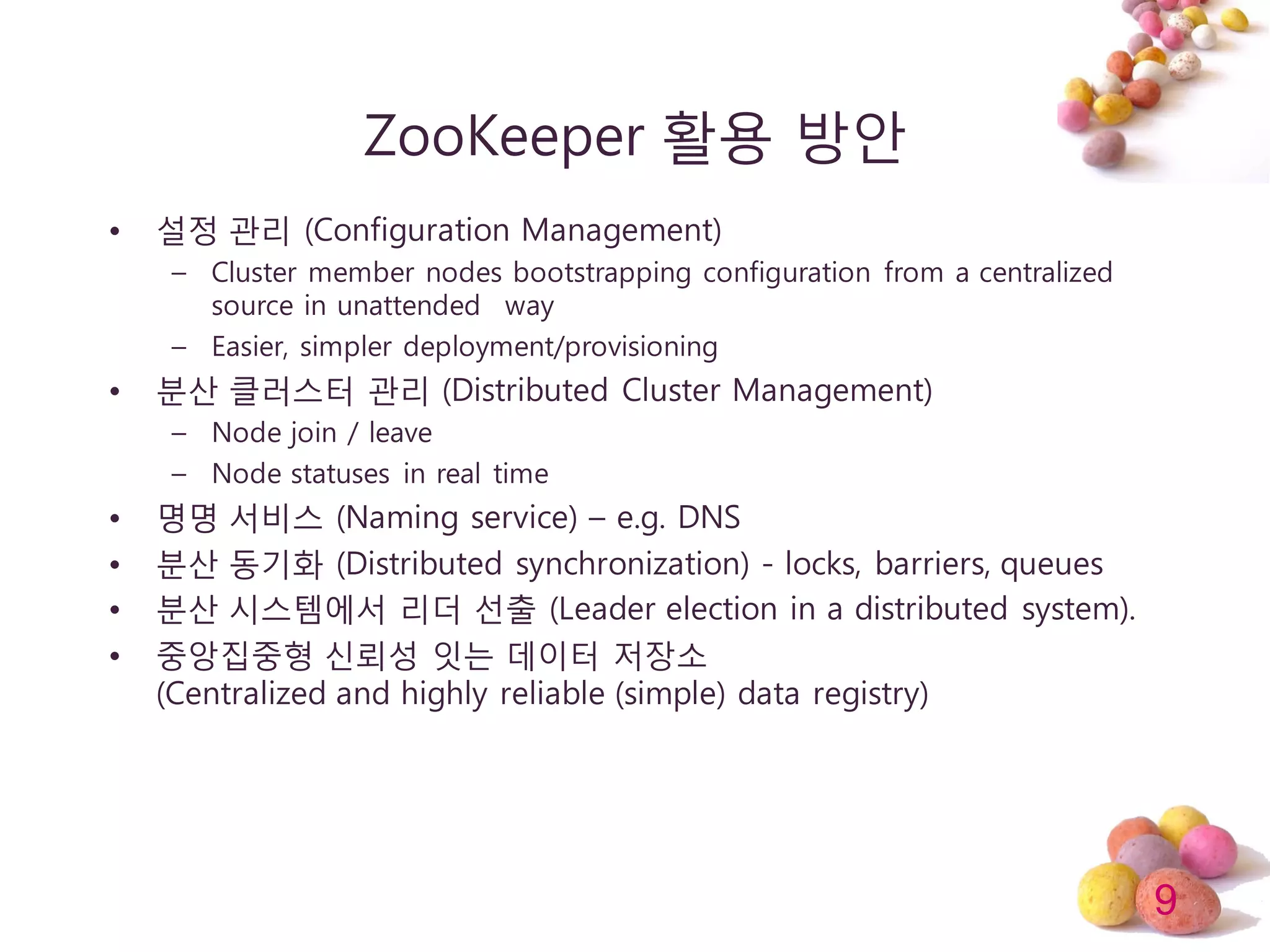 ZooKeeper 활용 방안

• 설정 관리 (Configuration Management)
  – Cluster member nodes bootstrapping configuration from a centralized source in unattended way
  – Easier, simpler deployment/provisioning
• 분산 클러스터 관리 (Distributed Cluster Management)
  – Node join / leave
  – Node statuses in real time
• 명명 서비스 (Naming service) – e.g. DNS
• 분산 동기화 (Distributed synchronization) - locks, barriers, queues
• 분산 시스템에서 리더 선출 (Leader election in a distributed system).
• 중앙집중형 신뢰성 있는 데이터 저장소
(Centralized and highly reliable (simple) data registry)

9